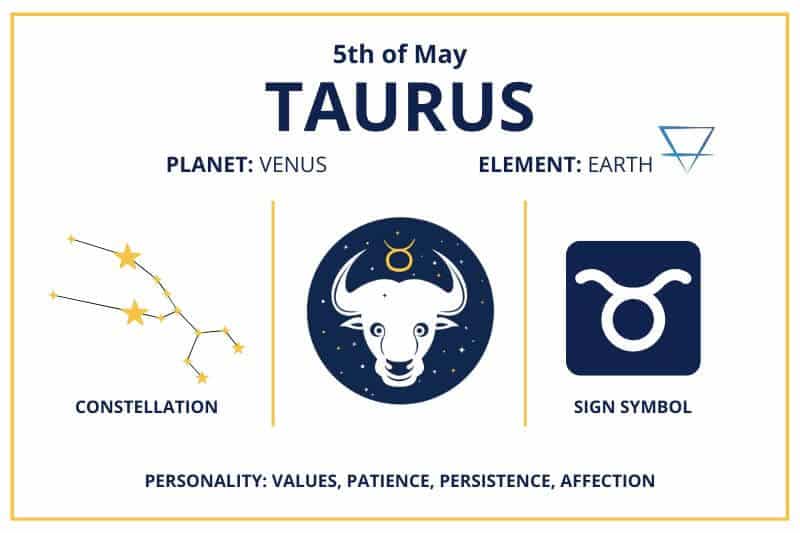 5th of May

TAURUS

PLANET: VENUS

ELEMENT: EARTH

CONSTELLATION

SIGN SYMBOL

PERSONALITY: VALUES, PATIENCE, PERSISTENCE, AFFECTION